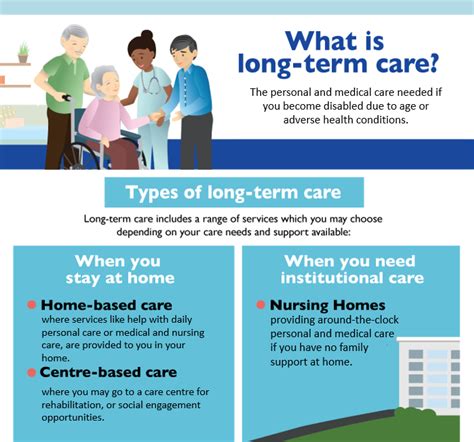 What is long-term care?

The personal and medical care needed if you become disabled due to age or adverse health conditions.

Types of long-term care

Long-term care includes a range of services which you may choose depending on your care needs and support available:

When you stay at home

Home-based care
where services like help with daily personal care or medical and nursing care, are provided to you in your home.

Centre-based care
where you may go to a care centre for rehabilitation, or social engagement opportunities.

When you need institutional care

Nursing Homes
providing around-the-clock personal and medical care if you have no family support at home.